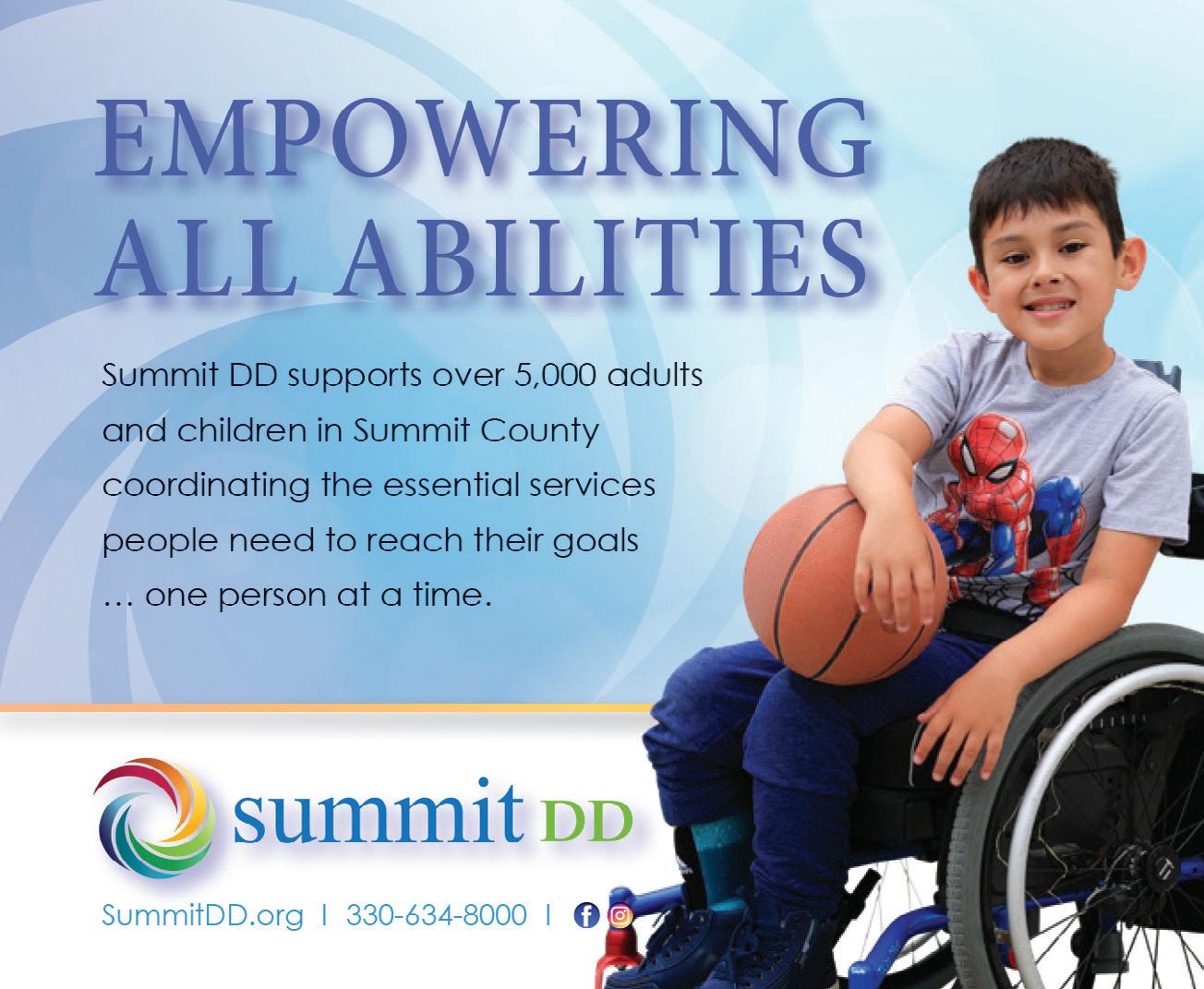 EMPOWERING ALL ABILITIES

Summit DD supports over 5,000 adults and children in Summit County coordinating the essential services people need to reach their goals … one person at a time.

summit DD

SummitDD.org | 330-634-8000 |